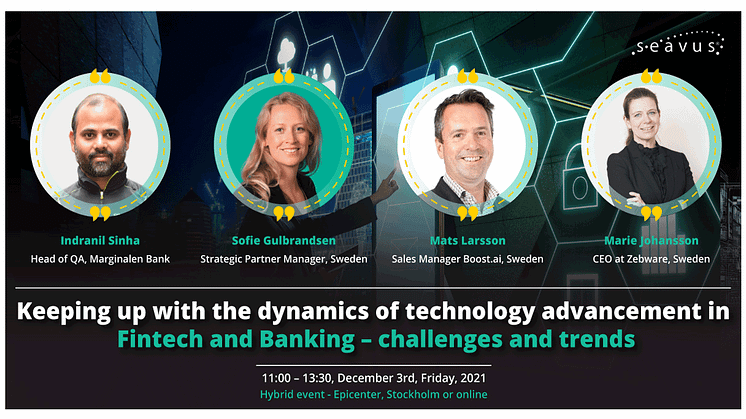 seavus

Indranil Sinha
Head of QA, Marginalen Bank

Sofie Gulbrandsen
Strategic Partner Manager, Sweden

Mats Larsson
Sales Manager Boost.ai, Sweden

Marie Johansson
CEO at Zebware, Sweden

Keeping up with the dynamics of technology advancement in Fintech and Banking – challenges and trends

11:00 – 13:30, December 3rd, Friday, 2021
Hybrid event - Epicenter, Stockholm or online